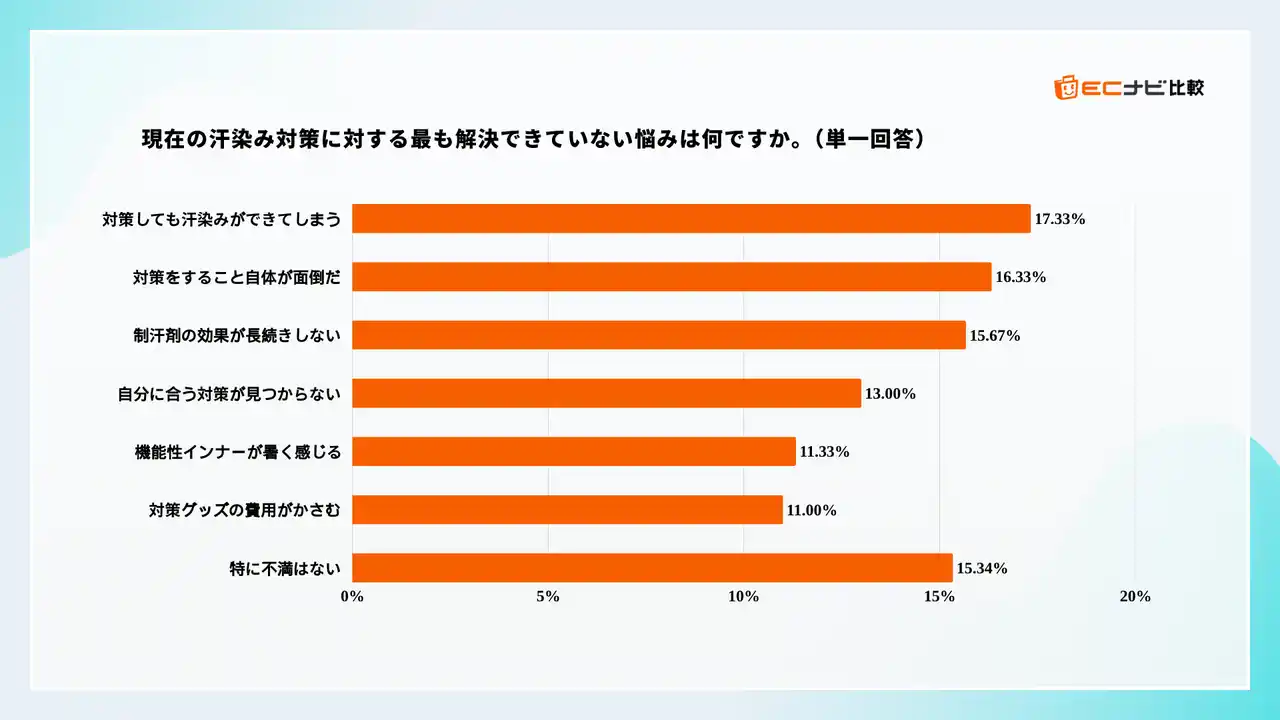 ECナビ比較

現在の汗染み対策に対する最も解決できていない悩みは何ですか。（単一回答）

対策しても汗染みができてしまう 17.33%
対策をすること自体が面倒だ 16.33%
制汗剤の効果が長続きしない 15.67%
自分に合う対策が見つからない 13.00%
機能性インナーが暑く感じる 11.33%
対策グッズの費用がかさむ 11.00%
特に不満はない 15.34%

0% 5% 10% 15% 20%